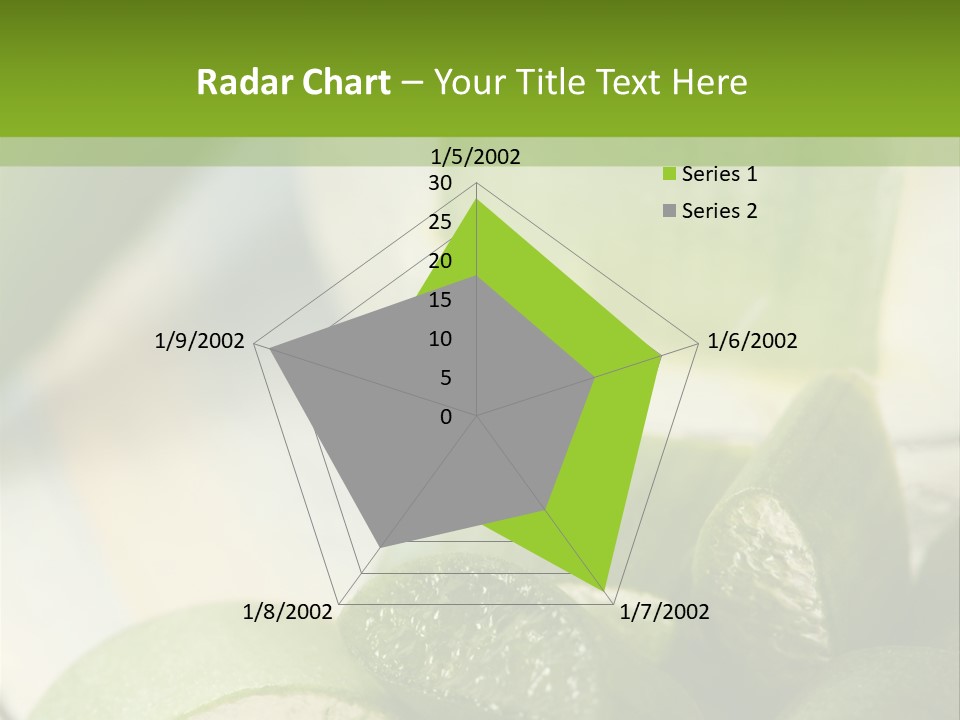 Radar Chart – Your Title Text Here

1/5/2002
30
25
20
15
10
5
0
1/6/2002
1/7/2002
1/8/2002
1/9/2002

Series 1
Series 2